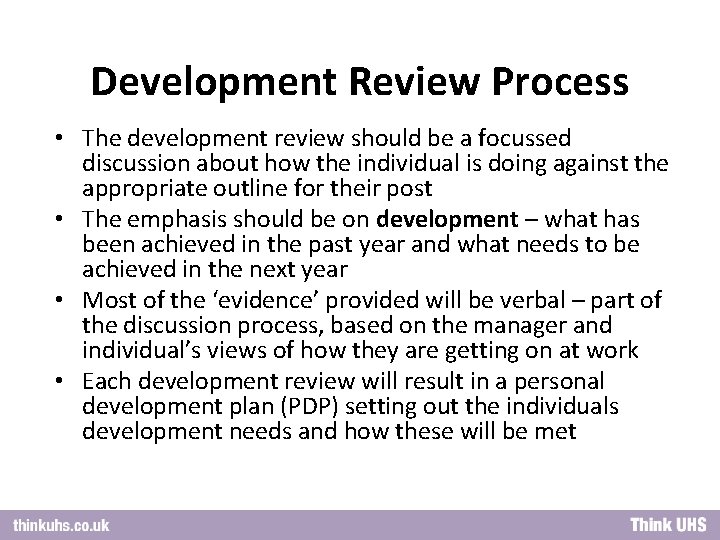 Development Review Process

• The development review should be a focussed discussion about how the individual is doing against the appropriate outline for their post
• The emphasis should be on development – what has been achieved in the past year and what needs to be achieved in the next year
• Most of the 'evidence' provided will be verbal – part of the discussion process, based on the manager and individual's views of how they are getting on at work
• Each development review will result in a personal development plan (PDP) setting out the individuals development needs and how these will be met

thinkuhs.co.uk

Think UHS